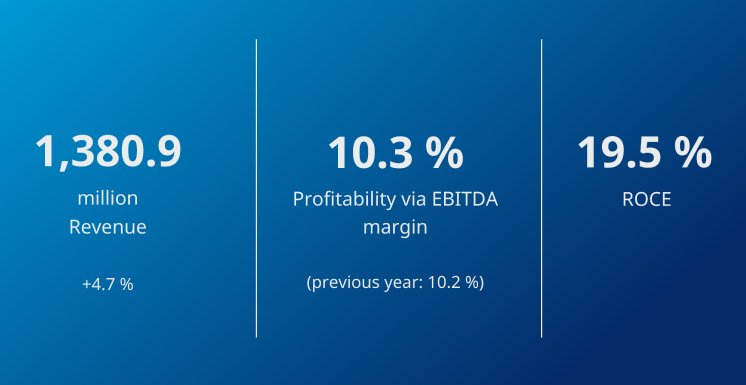 1,380.9

million
Revenue

+4.7 %

10.3 %

Profitability via EBITDA margin

(previous year: 10.2 %)

19.5 %

ROCE